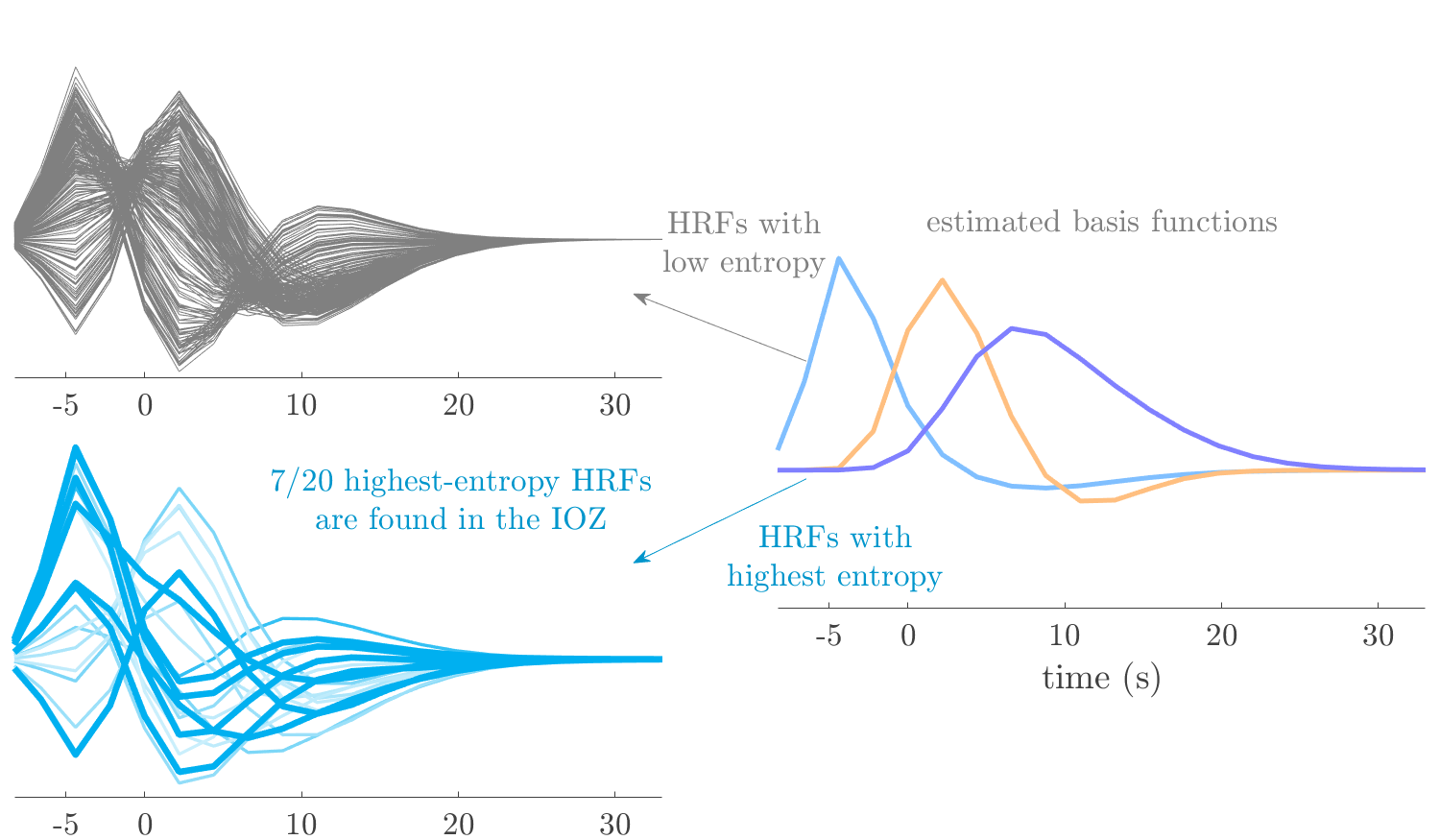 -5
0
10
20
30

HRFs with low entropy

estimated basis functions

7/20 highest-entropy HRFs are found in the IOZ

HRFs with highest entropy

-5
0
10
20
30
time (s)

-5
0
10
20
30